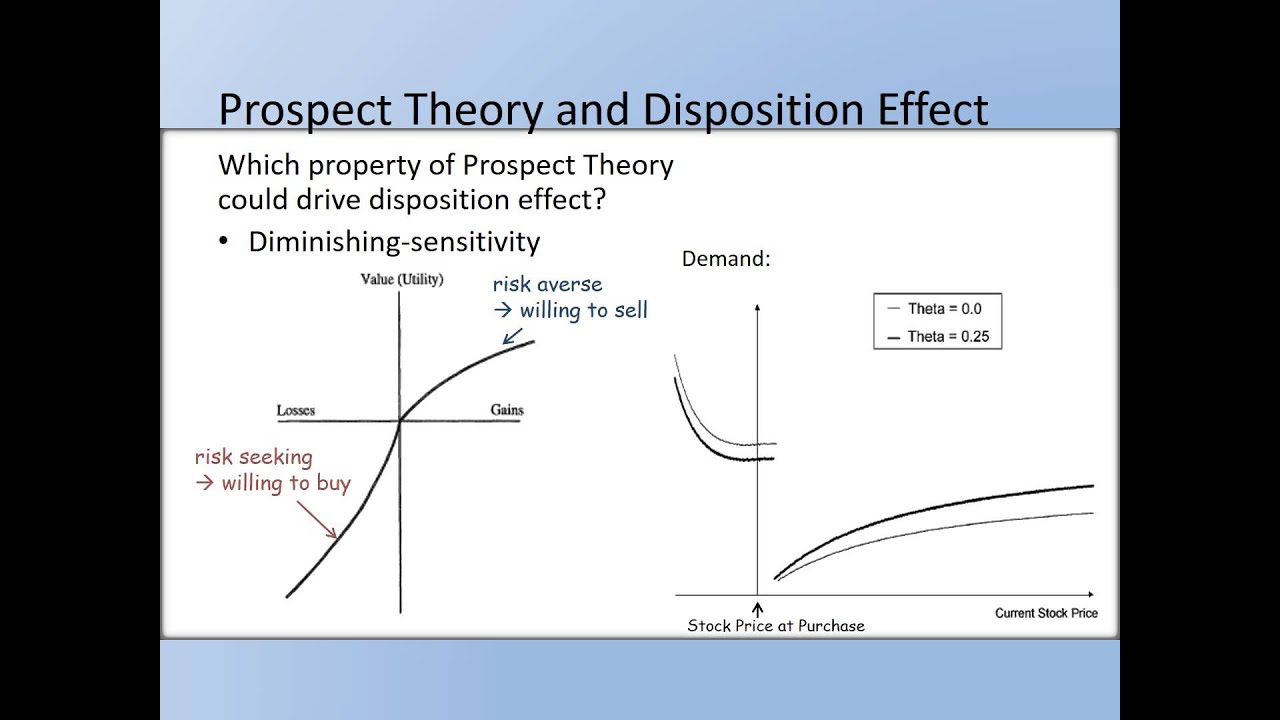 Prospect Theory and Disposition Effect

Which property of Prospect Theory could drive disposition effect?

• Diminishing-sensitivity

Value (Utility)

risk averse
→ willing to sell

Losses

Gains

risk seeking
→ willing to buy

Demand:

Theta = 0.0
Theta = 0.25

Current Stock Price

Stock Price at Purchase